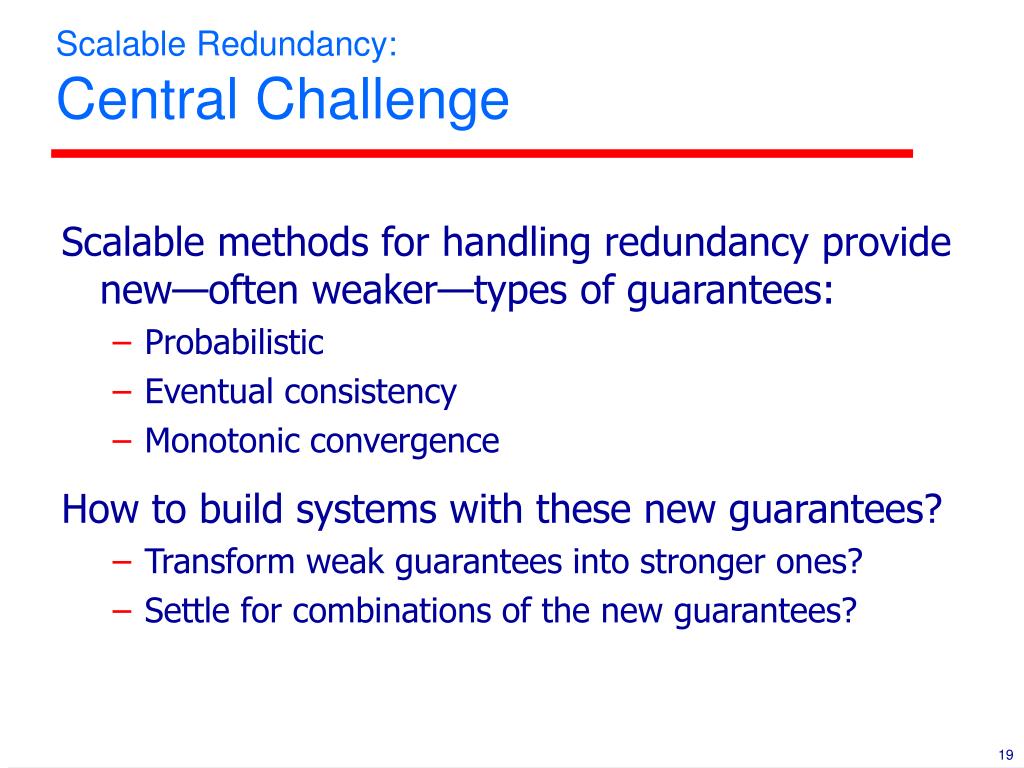 Scalable Redundancy:
Central Challenge

Scalable methods for handling redundancy provide new—often weaker—types of guarantees:
– Probabilistic
– Eventual consistency
– Monotonic convergence

How to build systems with these new guarantees?
– Transform weak guarantees into stronger ones?
– Settle for combinations of the new guarantees?

19